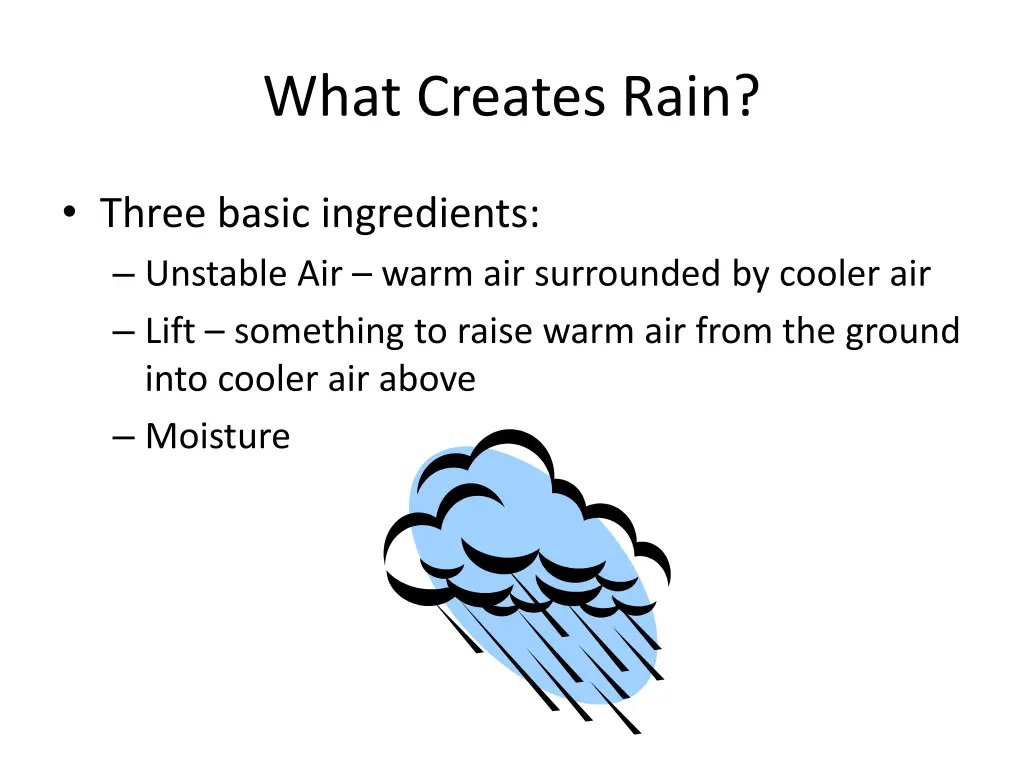 What Creates Rain?

• Three basic ingredients:
  – Unstable Air – warm air surrounded by cooler air
  – Lift – something to raise warm air from the ground into cooler air above
  – Moisture